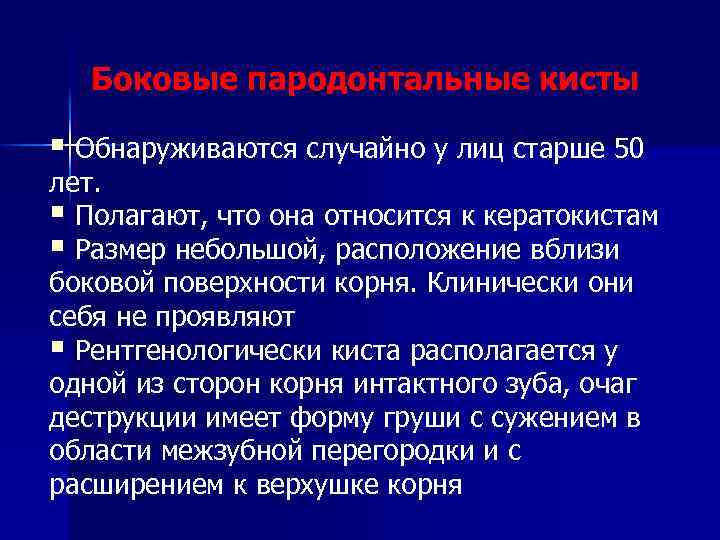 Боковые пародонтальные кисты

▪ Обнаруживаются случайно у лиц старше 50 лет.

▪ Полагают, что она относится к кератокистам

▪ Размер небольшой, расположение вблизи боковой поверхности корня. Клинически они себя не проявляют

▪ Рентгенологически киста располагается у одной из сторон корня интактного зуба, очаг деструкции имеет форму груши с сужением в области межзубной перегородки и с расширением к верхушке корня